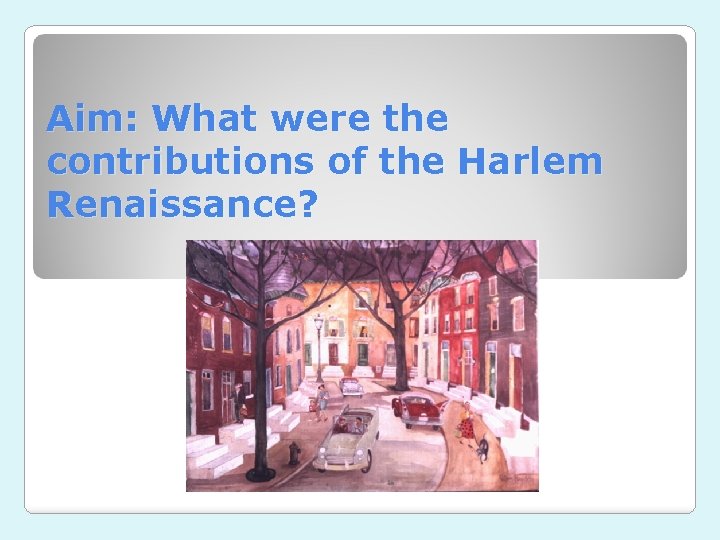 Aim: What were the contributions of the Harlem Renaissance?